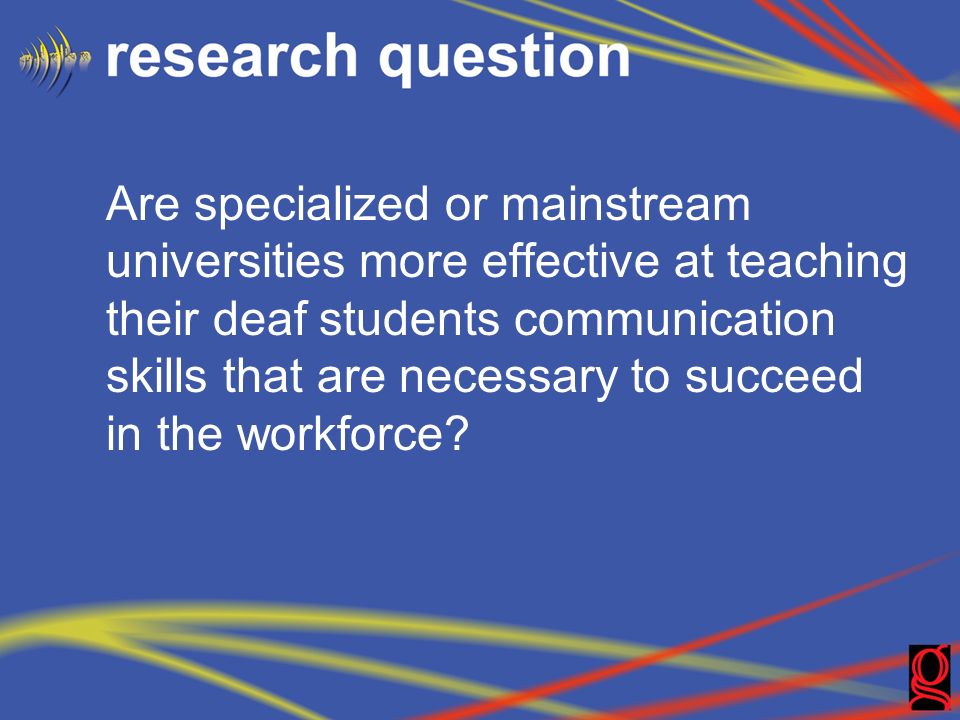 research question

Are specialized or mainstream universities more effective at teaching their deaf students communication skills that are necessary to succeed in the workforce?

g